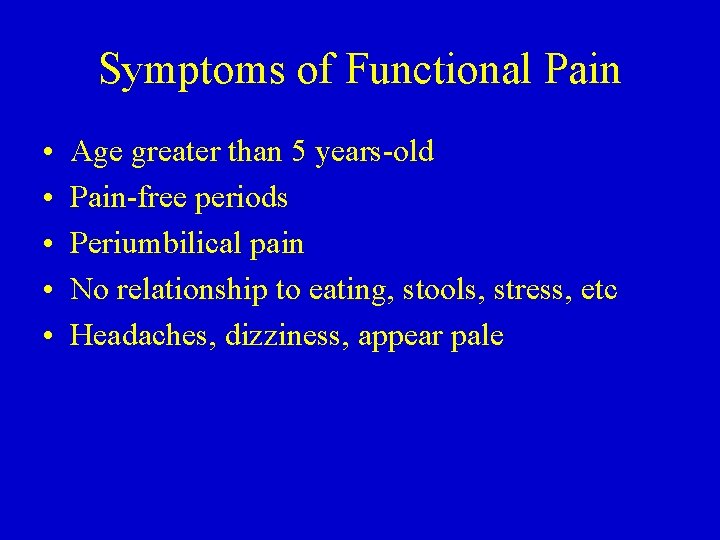 Symptoms of Functional Pain

• Age greater than 5 years-old
• Pain-free periods
• Periumbilical pain
• No relationship to eating, stools, stress, etc
• Headaches, dizziness, appear pale